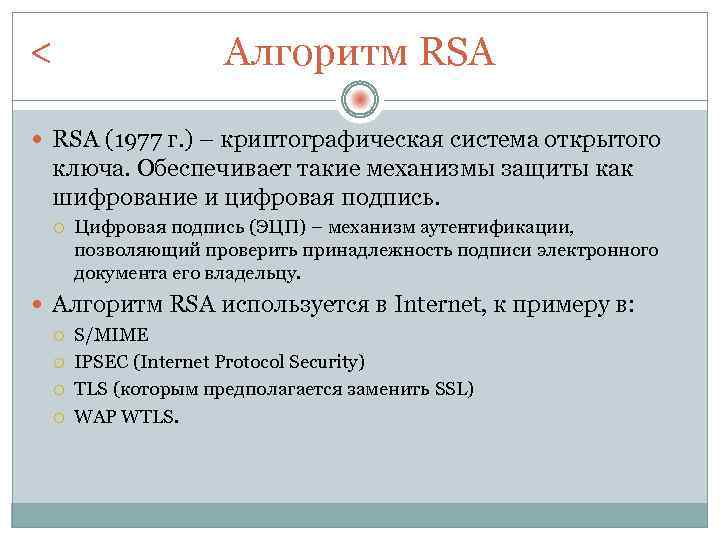 <

Алгоритм RSA

RSA (1977 г.) – криптографическая система открытого ключа. Обеспечивает такие механизмы защиты как шифрование и цифровая подпись.

Цифровая подпись (ЭЦП) – механизм аутентификации, позволяющий проверить принадлежность подписи электронного документа его владельцу.

Алгоритм RSA используется в Internet, к примеру в:

S/MIME

IPSEC (Internet Protocol Security)

TLS (которым предполагается заменить SSL)

WAP WTLS.